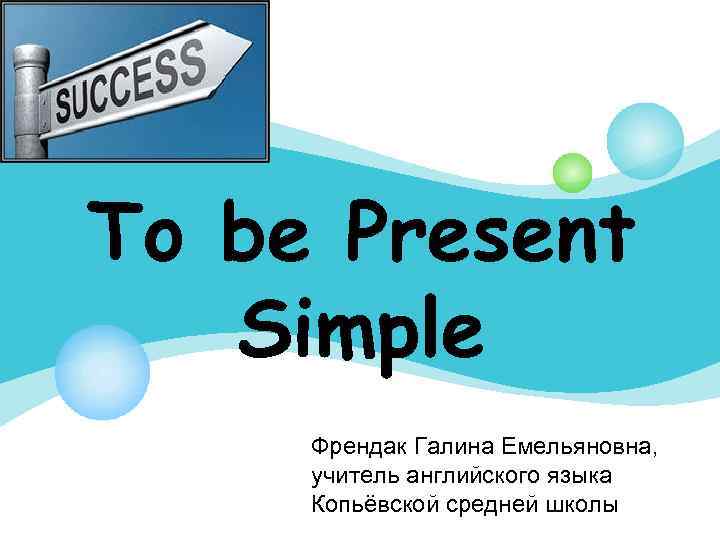 SUCCESS

To be Present Simple

Френдак Галина Емельяновна,
учитель английского языка
Копьёвской средней школы